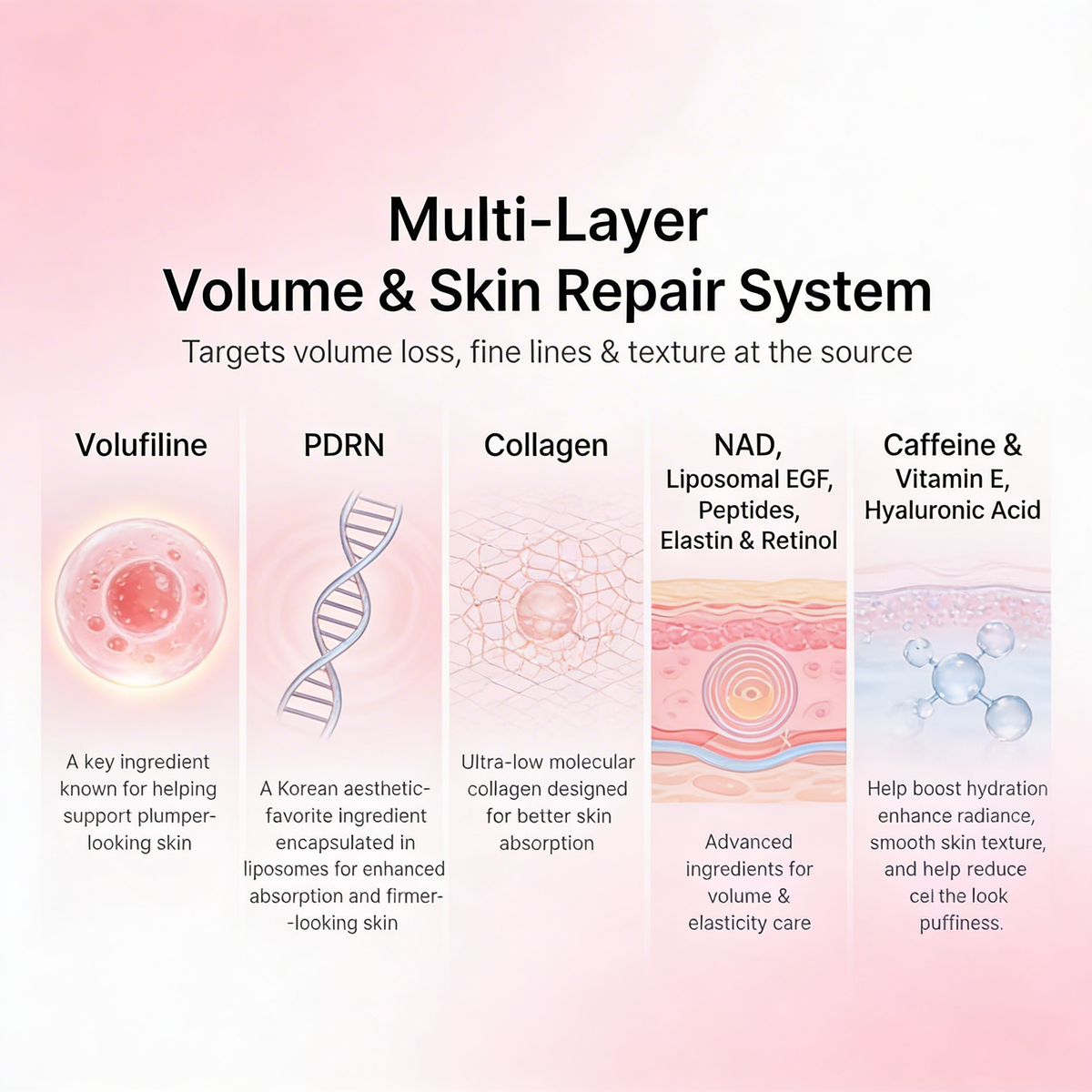 Multi-Layer
Volume & Skin Repair System
Targets volume loss, fine lines & texture at the source

Volufiline

A key ingredient known for helping support plumper-looking skin

PDRN

A Korean aesthetic-favorite ingredient encapsulated in liposomes for enhanced absorption and firmer--looking skin

Collagen

Ultra-low molecular collagen designed for better skin absorption

NAD, Liposomal EGF, Peptides, Elastin & Retinol

Advanced ingredients for volume & elasticity care

Caffeine & Vitamin E, Hyaluronic Acid

Help boost hydration enhance radiance, smooth skin texture, and help reduce cel the look puffiness.